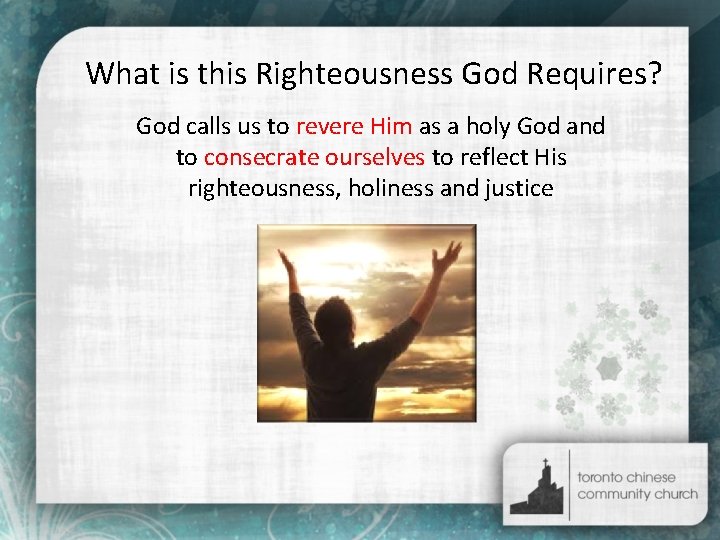 What is this Righteousness God Requires?

God calls us to revere Him as a holy God and to consecrate ourselves to reflect His righteousness, holiness and justice

toronto chinese community church